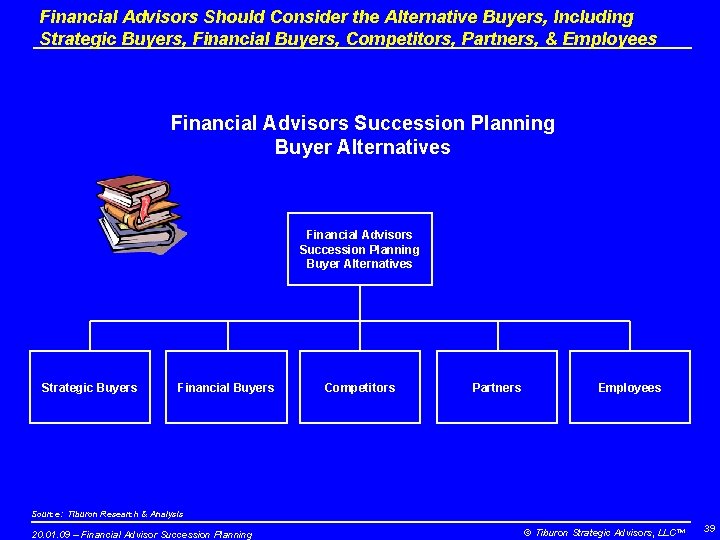 Financial Advisors Should Consider the Alternative Buyers, Including Strategic Buyers, Financial Buyers, Competitors, Partners, & Employees

Financial Advisors Succession Planning
Buyer Alternatives

Financial Advisors Succession Planning Buyer Alternatives

Strategic Buyers

Financial Buyers

Competitors

Partners

Employees

Source: Tiburon Research & Analysis

20.01.09 – Financial Advisor Succession Planning

© Tiburon Strategic Advisors, LLC™

39